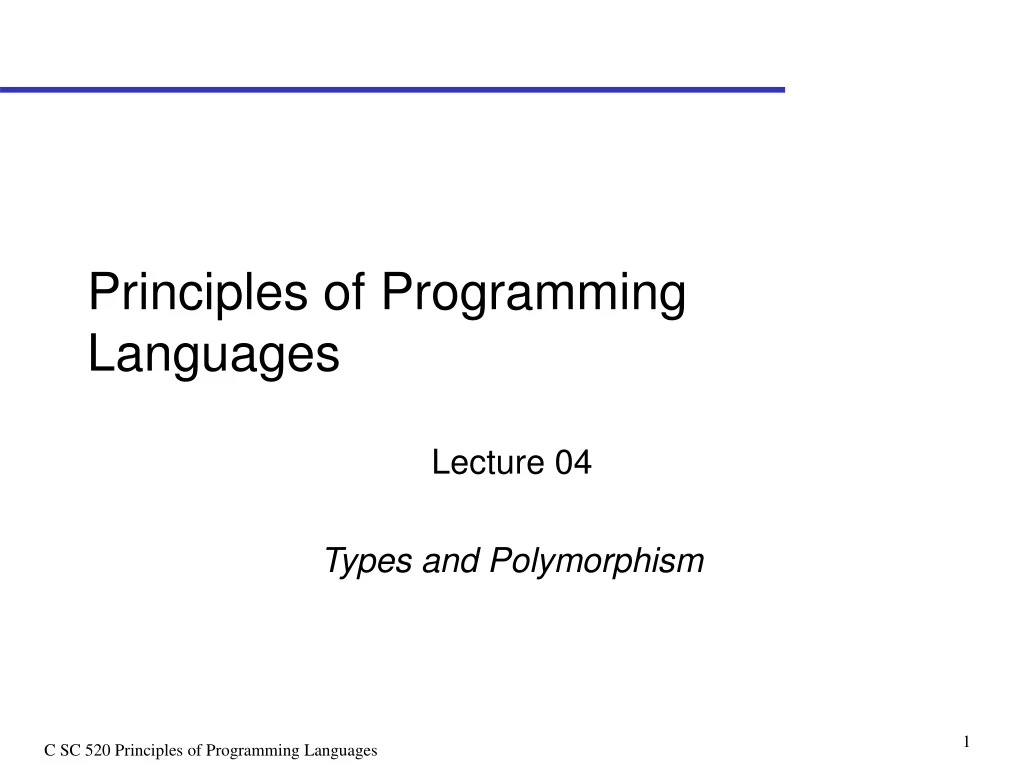 Principles of Programming Languages

Lecture 04

Types and Polymorphism

C SC 520 Principles of Programming Languages

1